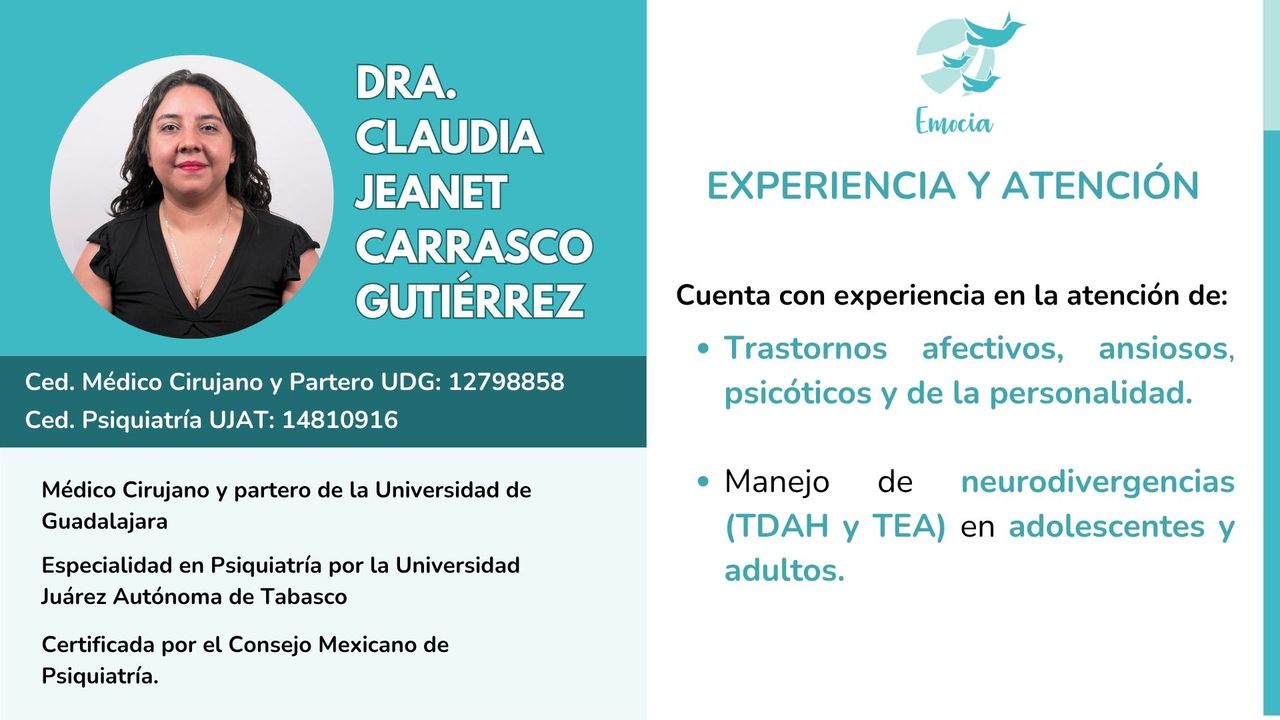 DRA. CLAUDIA JEANET CARRASCO GUTIÉRREZ

Ced. Médico Cirujano y Partero UDG: 12798858
Ced. Psiquiatría UJAT: 14810916

Médico Cirujano y partero de la Universidad de Guadalajara

Especialidad en Psiquiatría por la Universidad Juárez Autónoma de Tabasco

Certificada por el Consejo Mexicano de Psiquiatría.

Emocia

EXPERIENCIA Y ATENCIÓN

Cuenta con experiencia en la atención de:

• Trastornos afectivos, ansiosos, psicóticos y de la personalidad.

• Manejo de neurodivergencias (TDAH y TEA) en adolescentes y adultos.